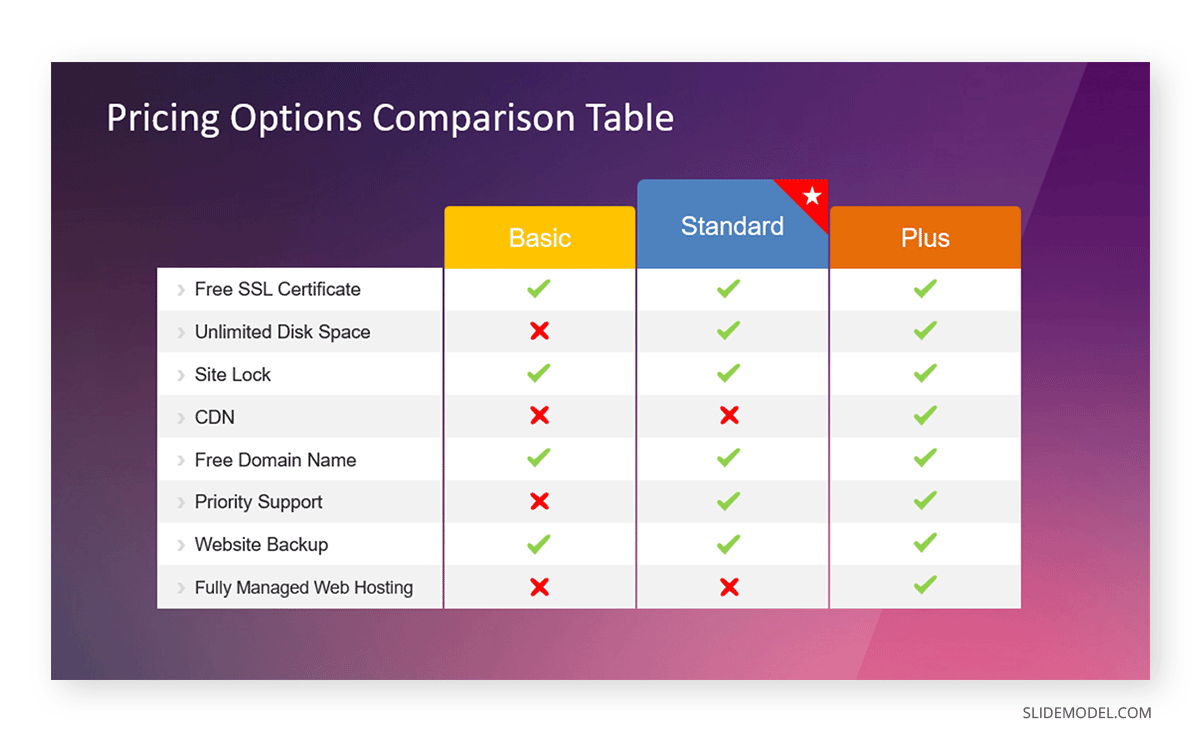 Pricing Options Comparison Table

| | Basic | Standard | Plus |
|---|---|---|---|
| Free SSL Certificate | ✓ | ✓ | ✓ |
| Unlimited Disk Space | ✗ | ✓ | ✓ |
| Site Lock | ✓ | ✓ | ✓ |
| CDN | ✗ | ✗ | ✓ |
| Free Domain Name | ✓ | ✓ | ✓ |
| Priority Support | ✗ | ✓ | ✓ |
| Website Backup | ✓ | ✓ | ✓ |
| Fully Managed Web Hosting | ✗ | ✗ | ✓ |

SLIDEMODEL.COM